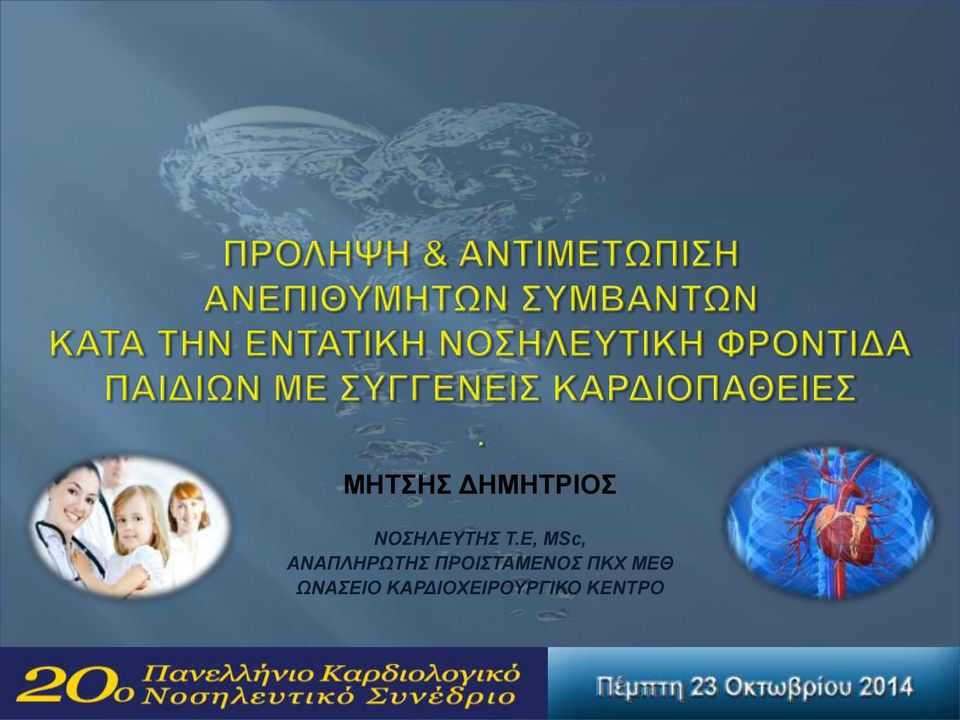 ΠΡΟΛΗΨΗ & ΑΝΤΙΜΕΤΩΠΙΣΗ ΑΝΕΠΙΘΥΜΗΤΩΝ ΣΥΜΒΑΝΤΩΝ ΚΑΤΑ ΤΗΝ ΕΝΤΑΤΙΚΗ ΝΟΣΗΛΕΥΤΙΚΗ ΦΡΟΝΤΙΔΑ ΠΑΙΔΙΩΝ ΜΕ ΣΥΓΓΕΝΕΙΣ ΚΑΡΔΙΟΠΑΘΕΙΕΣ

.

ΜΗΤΣΗΣ ΔΗΜΗΤΡΙΟΣ

ΝΟΣΗΛΕΥΤΗΣ Τ.Ε, MSc,
ΑΝΑΠΛΗΡΩΤΗΣ ΠΡΟΙΣΤΑΜΕΝΟΣ ΠΚΧ ΜΕΘ
ΩΝΑΣΕΙΟ ΚΑΡΔΙΟΧΕΙΡΟΥΡΓΙΚΟ ΚΕΝΤΡΟ

20ο Πανελλήνιο Καρδιολογικό Νοσηλευτικό Συνέδριο

Πέμπτη 23 Οκτωβρίου 2014